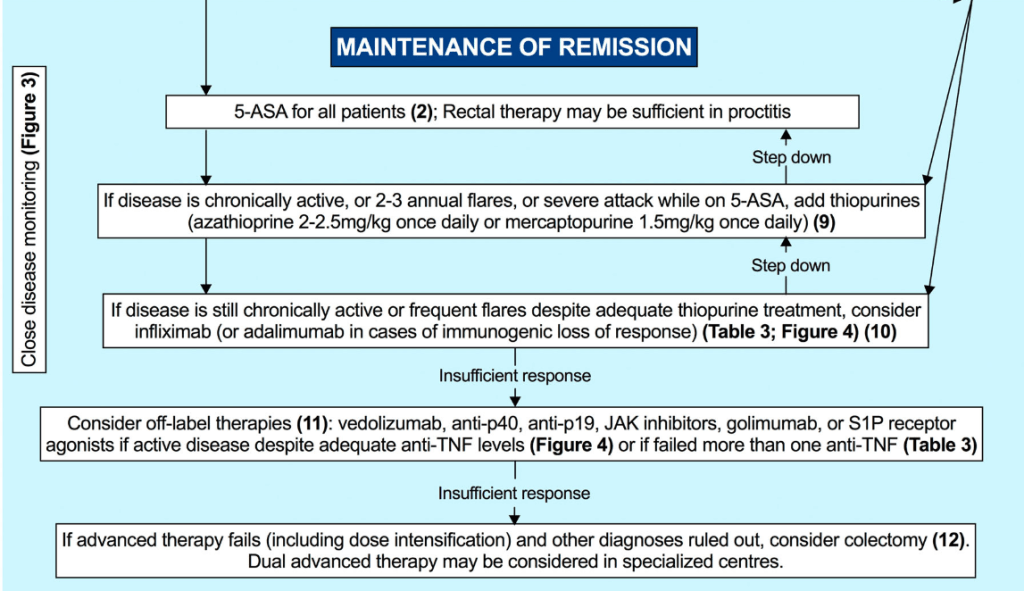 MAINTENANCE OF REMISSION

Close disease monitoring (Figure 3)

5-ASA for all patients (2); Rectal therapy may be sufficient in proctitis

Step down

If disease is chronically active, or 2-3 annual flares, or severe attack while on 5-ASA, add thiopurines (azathioprine 2-2.5mg/kg once daily or mercaptopurine 1.5mg/kg once daily) (9)

Step down

If disease is still chronically active or frequent flares despite adequate thiopurine treatment, consider infliximab (or adalimumab in cases of immunogenic loss of response) (Table 3; Figure 4) (10)

Insufficient response

Consider off-label therapies (11): vedolizumab, anti-p40, anti-p19, JAK inhibitors, golimumab, or S1P receptor agonists if active disease despite adequate anti-TNF levels (Figure 4) or if failed more than one anti-TNF (Table 3)

Insufficient response

If advanced therapy fails (including dose intensification) and other diagnoses ruled out, consider colectomy (12). Dual advanced therapy may be considered in specialized centres.